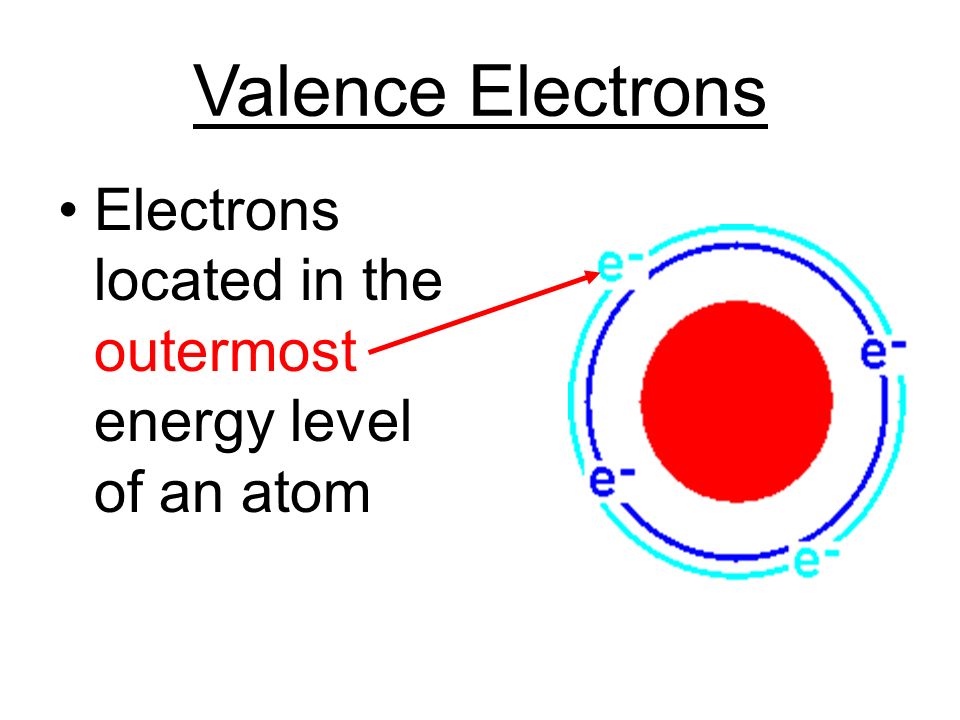 Valence Electrons

• Electrons located in the outermost energy level of an atom

$e^-$

$e^-$

$e^-$

$e^-$